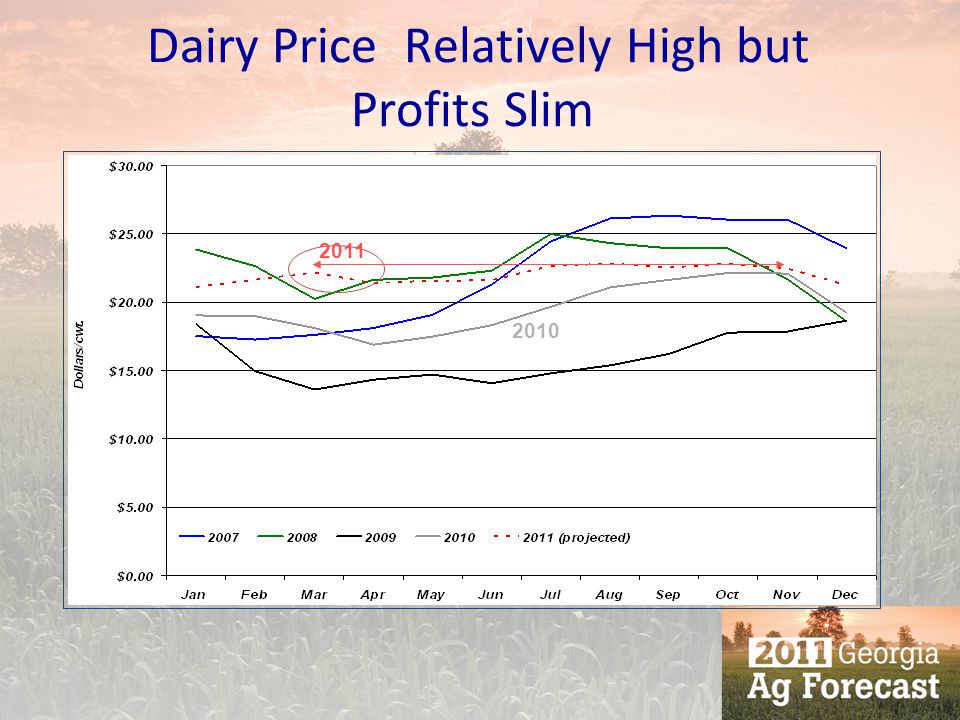 Dairy Price  Relatively High but Profits Slim

$30.00
$25.00
$20.00
$15.00
$10.00
$5.00
$0.00

Dollars/cwt.

2011

2010

2007  2008  2009  2010  2011 (projected)

Jan  Feb  Mar  Apr  May  Jun  Jul  Aug  Sep  Oct  Nov  Dec

2011 Georgia
Ag Forecast